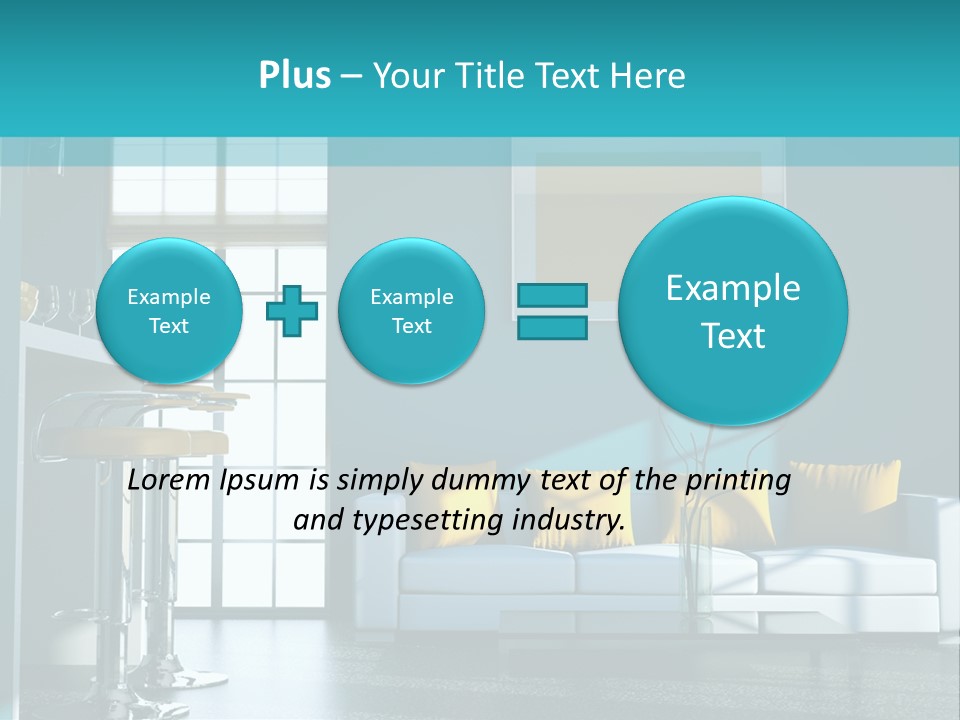 Plus – Your Title Text Here

Example Text

Example Text

Example Text

Lorem Ipsum is simply dummy text of the printing and typesetting industry.